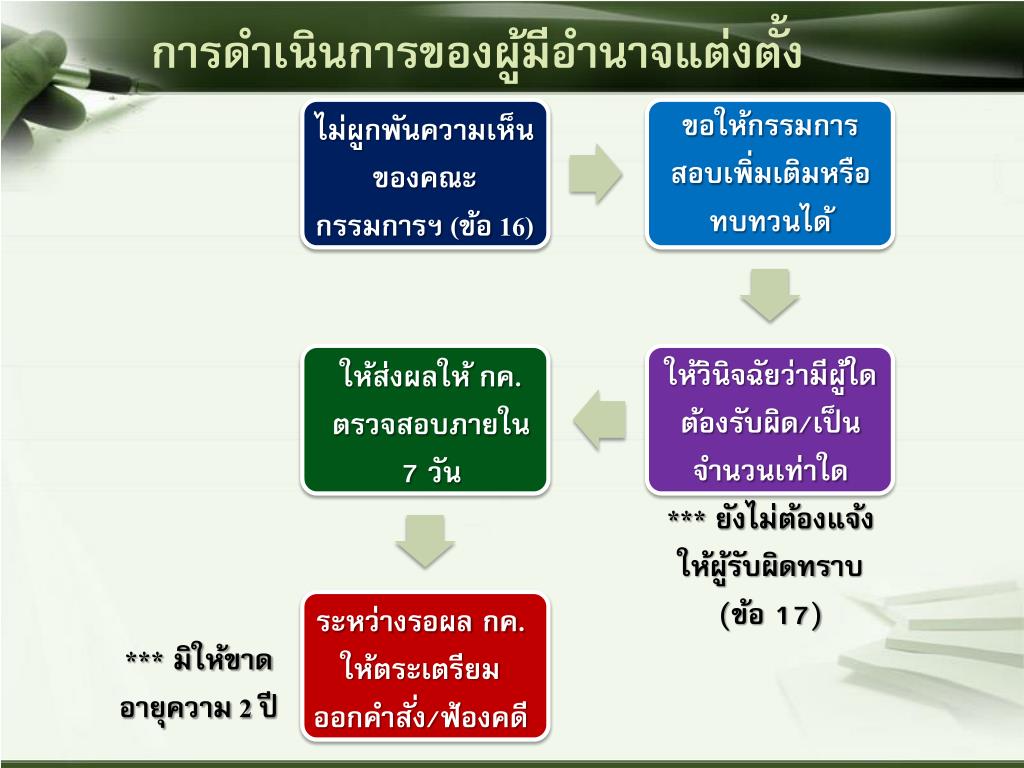 การดำเนินการของผู้มีอำนาจแต่งตั้ง

ไม่ผูกพันความเห็นของคณะกรรมการฯ (ข้อ 16)

ขอให้กรรมการสอบเพิ่มเติมหรือทบทวนได้

ให้วินิจฉัยว่ามีผู้ใดต้องรับผิด/เป็นจำนวนเท่าใด

*** ยังไม่ต้องแจ้งให้ผู้รับผิดทราบ (ข้อ 17)

ให้ส่งผลให้ กค. ตรวจสอบภายใน 7 วัน

ระหว่างรอผล กค. ให้ตระเตรียมออกคำสั่ง/ฟ้องคดี

*** มิให้ขาดอายุความ 2 ปี